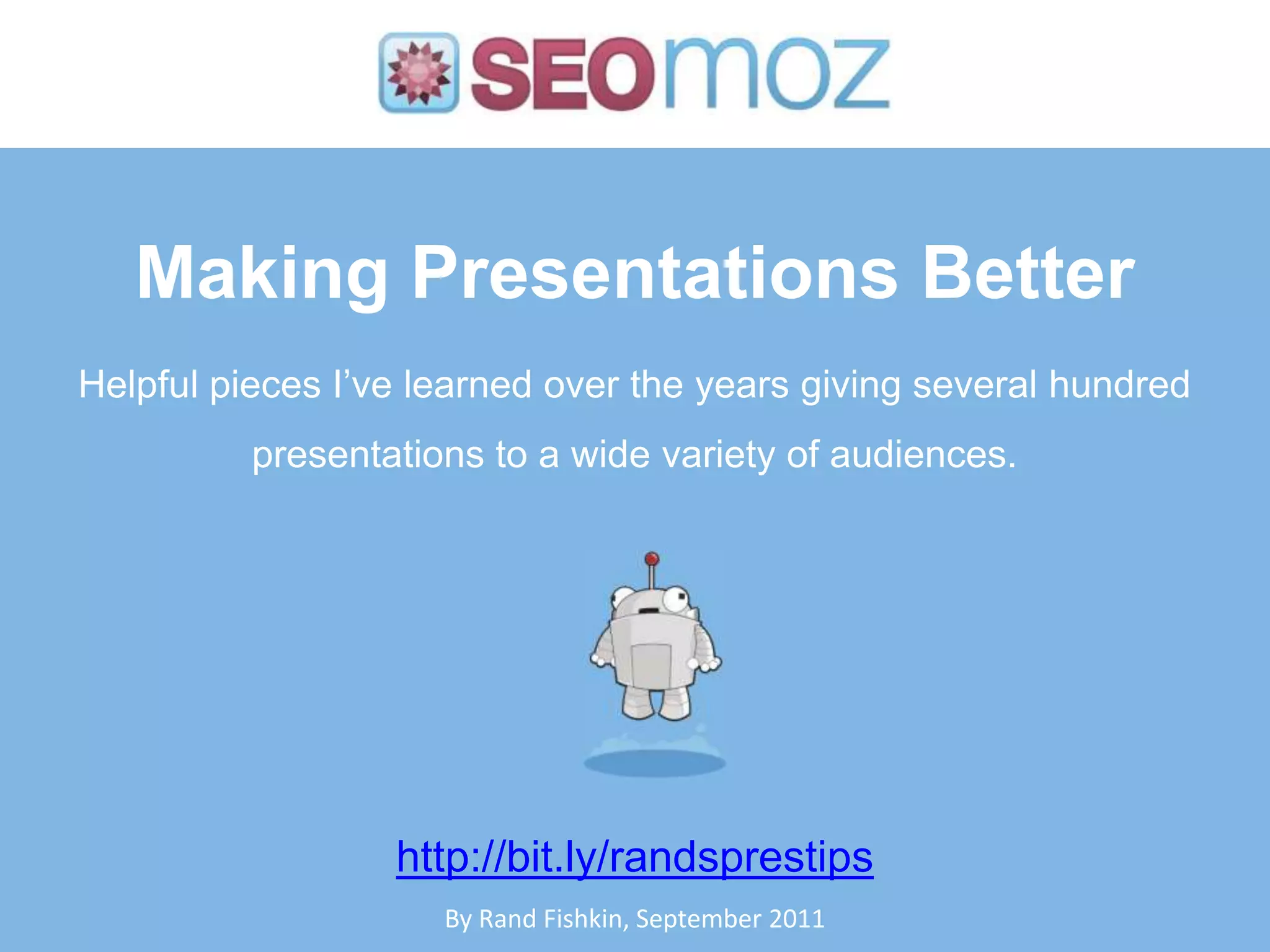 SEOmoz

Making Presentations Better

Helpful pieces I've learned over the years giving several hundred presentations to a wide variety of audiences.

http://bit.ly/randsprestips

By Rand Fishkin, September 2011